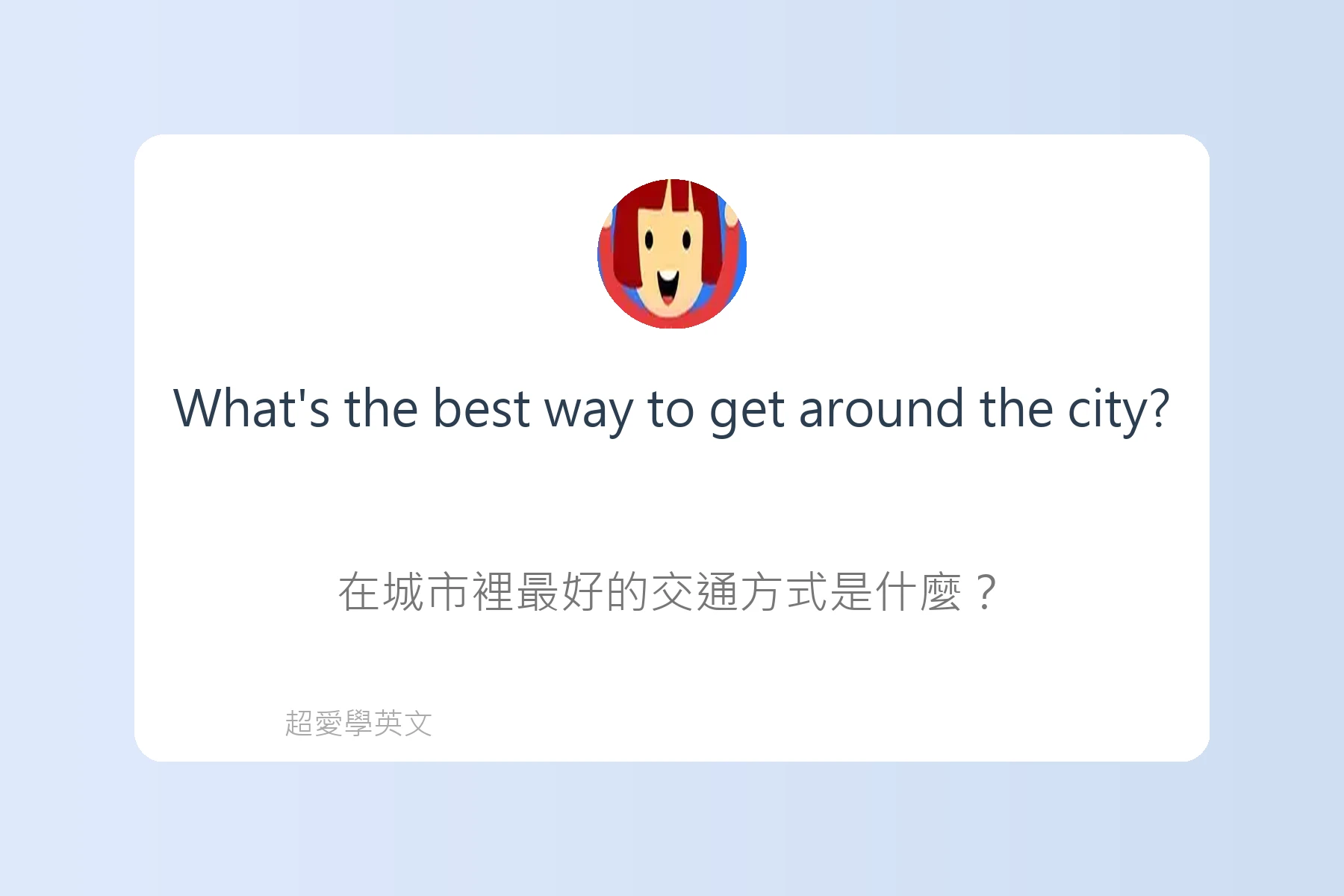 What's the best way to get around the city?

在城市裡最好的交通方式是什麼？

超愛學英文